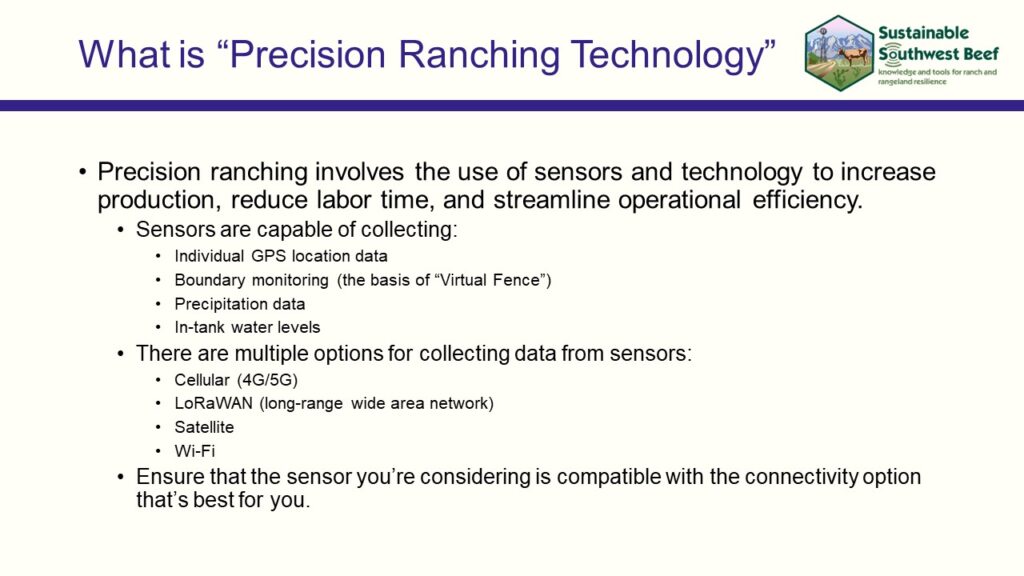 What is “Precision Ranching Technology”

Sustainable Southwest Beef
knowledge and tools for ranch and rangeland resilience

• Precision ranching involves the use of sensors and technology to increase production, reduce labor time, and streamline operational efficiency.
• Sensors are capable of collecting:
• Individual GPS location data
• Boundary monitoring (the basis of “Virtual Fence”)
• Precipitation data
• In-tank water levels
• There are multiple options for collecting data from sensors:
• Cellular (4G/5G)
• LoRaWAN (long-range wide area network)
• Satellite
• Wi-Fi
• Ensure that the sensor you’re considering is compatible with the connectivity option that’s best for you.